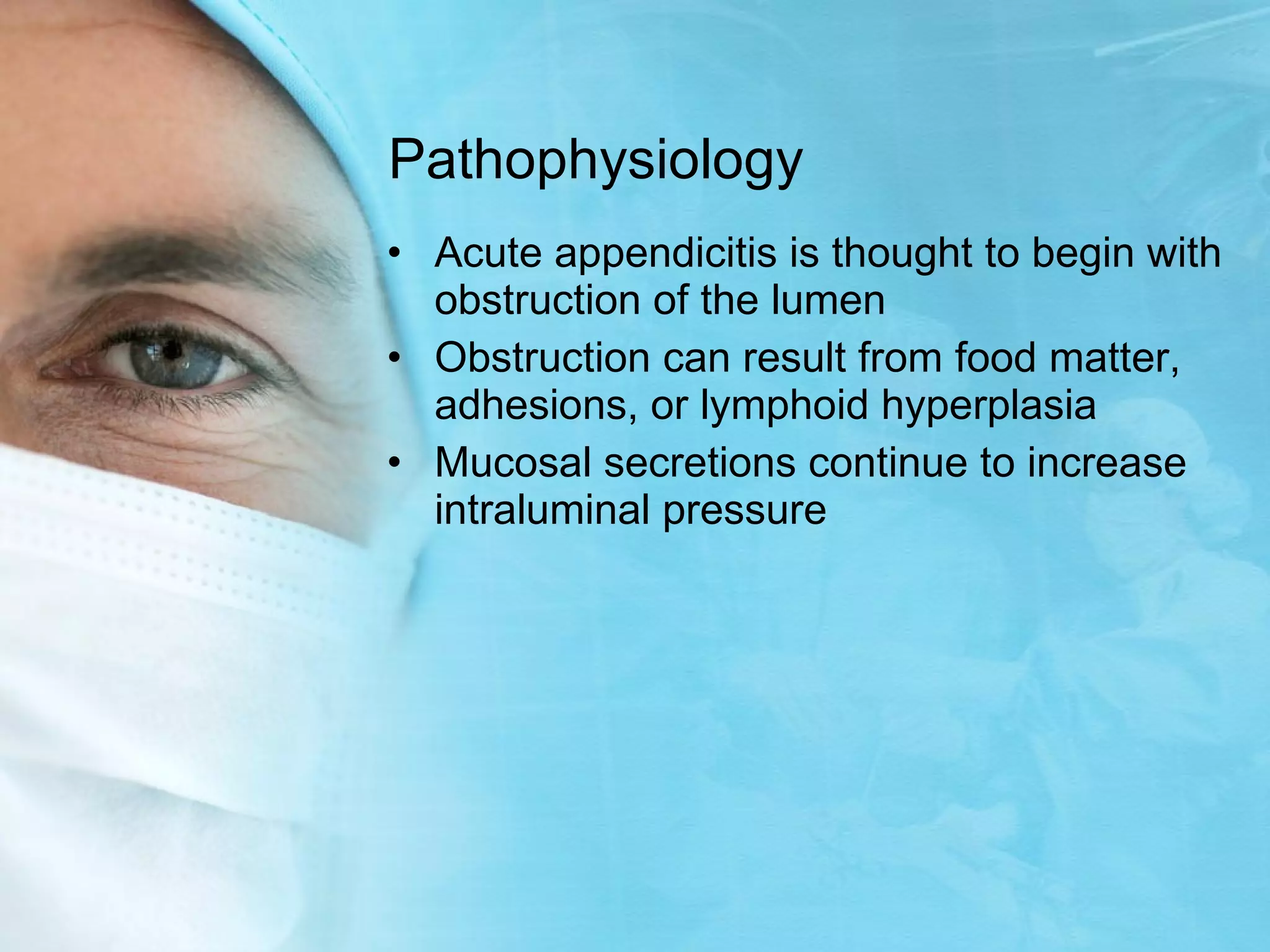 Pathophysiology

• Acute appendicitis is thought to begin with obstruction of the lumen
• Obstruction can result from food matter, adhesions, or lymphoid hyperplasia
• Mucosal secretions continue to increase intraluminal pressure